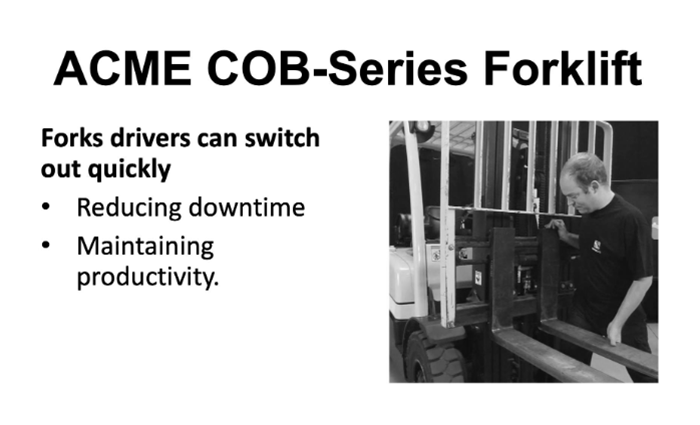 ACME COB-Series Forklift

Forks drivers can switch out quickly

• Reducing downtime
• Maintaining productivity.